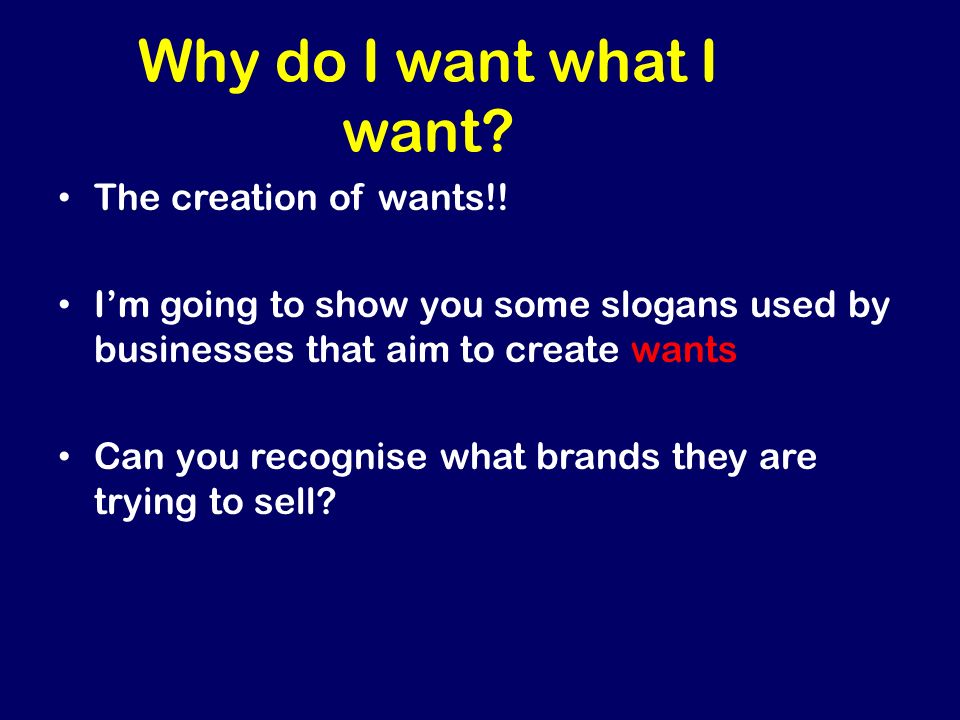 Why do I want what I want?

• The creation of wants!!

• I’m going to show you some slogans used by businesses that aim to create wants

• Can you recognise what brands they are trying to sell?